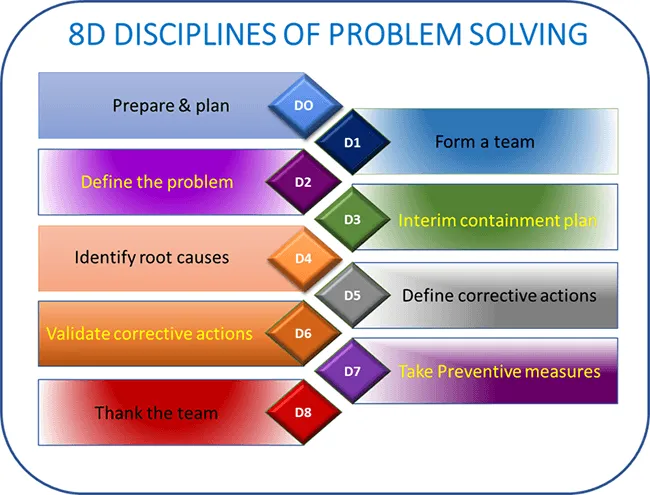 8D DISCIPLINES OF PROBLEM SOLVING

Prepare & plan
DO
D1
Form a team
Define the problem
D2
D3
Interim containment plan
Identify root causes
D4
D5
Define corrective actions
Validate corrective actions
D6
D7
Take Preventive measures
Thank the team
D8